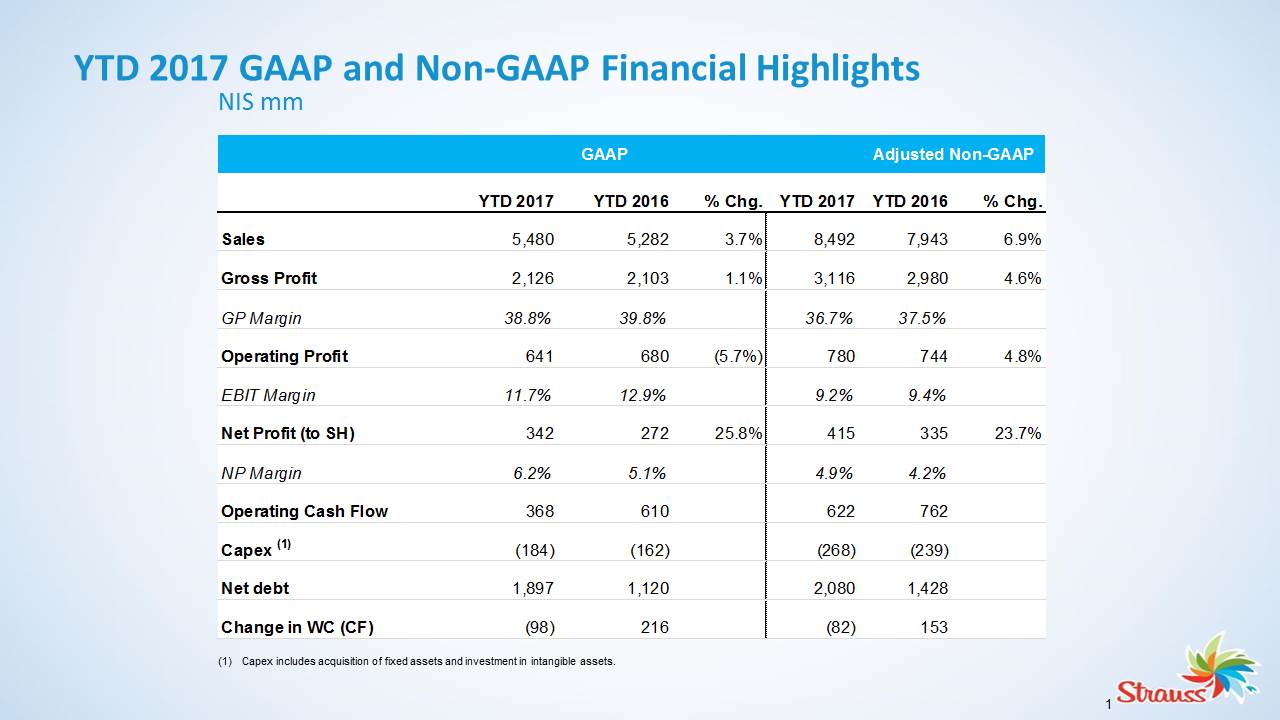 YTD 2017 GAAP and Non-GAAP Financial Highlights

NIS mm

| | GAAP | | | Adjusted Non-GAAP | | |
|---|---|---|---|---|---|---|
| | YTD 2017 | YTD 2016 | % Chg. | YTD 2017 | YTD 2016 | % Chg. |
| Sales | 5,480 | 5,282 | 3.7% | 8,492 | 7,943 | 6.9% |
| Gross Profit | 2,126 | 2,103 | 1.1% | 3,116 | 2,980 | 4.6% |
| GP Margin | 38.8% | 39.8% | | 36.7% | 37.5% | |
| Operating Profit | 641 | 680 | (5.7%) | 780 | 744 | 4.8% |
| EBIT Margin | 11.7% | 12.9% | | 9.2% | 9.4% | |
| Net Profit (to SH) | 342 | 272 | 25.8% | 415 | 335 | 23.7% |
| NP Margin | 6.2% | 5.1% | | 4.9% | 4.2% | |
| Operating Cash Flow | 368 | 610 | | 622 | 762 | |
| Capex $^{(1)}$ | (184) | (162) | | (268) | (239) | |
| Net debt | 1,897 | 1,120 | | 2,080 | 1,428 | |
| Change in WC (CF) | (98) | 216 | | (82) | 153 | |

(1) Capex includes acquisition of fixed assets and investment in intangible assets.

1

Strauss